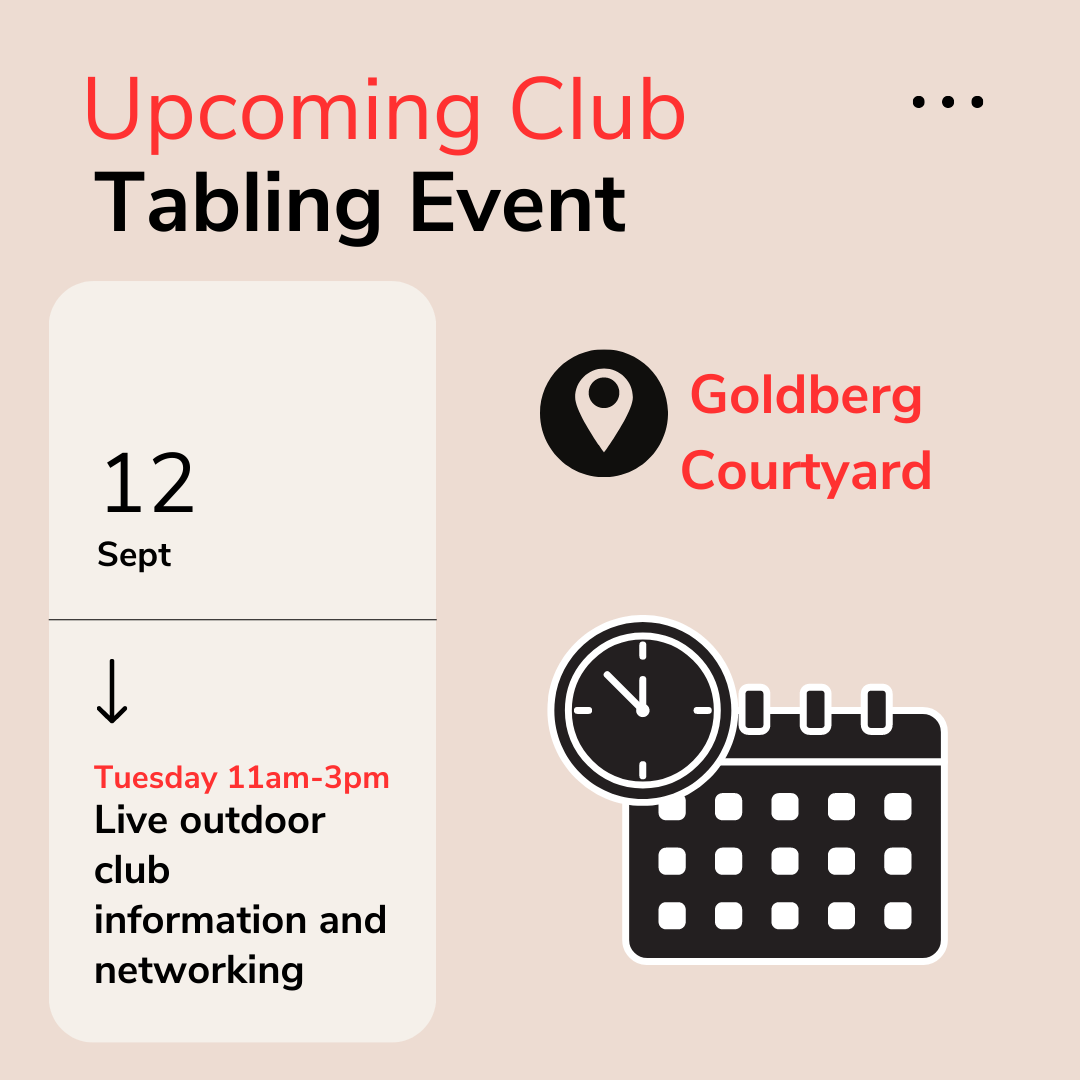 Upcoming Club
Tabling Event

12
Sept

↓

Tuesday 11am-3pm
Live outdoor club information and networking

Goldberg Courtyard